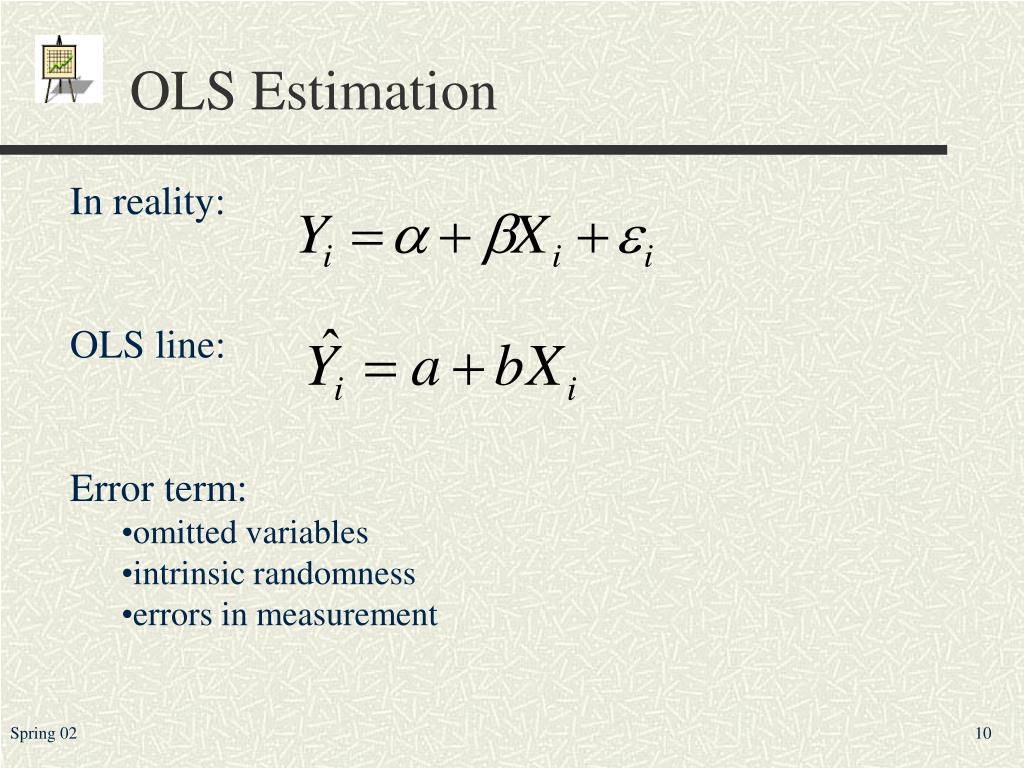 OLS Estimation

In reality: $Y_i = \alpha + \beta X_i + \varepsilon_i$

OLS line: $\hat{Y}_i = a + bX_i$

Error term:
•omitted variables
•intrinsic randomness
•errors in measurement

Spring 02

10